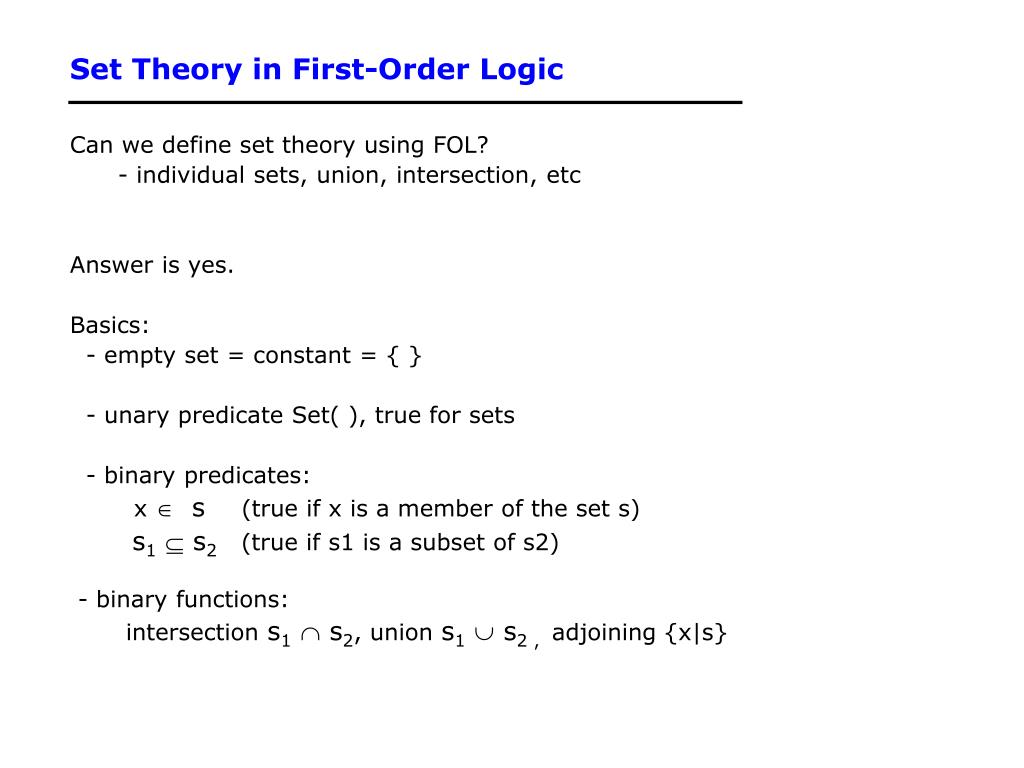 Set Theory in First-Order Logic

Can we define set theory using FOL?
- individual sets, union, intersection, etc

Answer is yes.

Basics:
- empty set = constant = { }

- unary predicate Set( ), true for sets

- binary predicates:
$x \in s$ (true if x is a member of the set s)
$s_1 \subseteq s_2$ (true if s1 is a subset of s2)

- binary functions:
intersection $s_1 \cap s_2$, union $s_1 \cup s_2$ , adjoining {x|s}